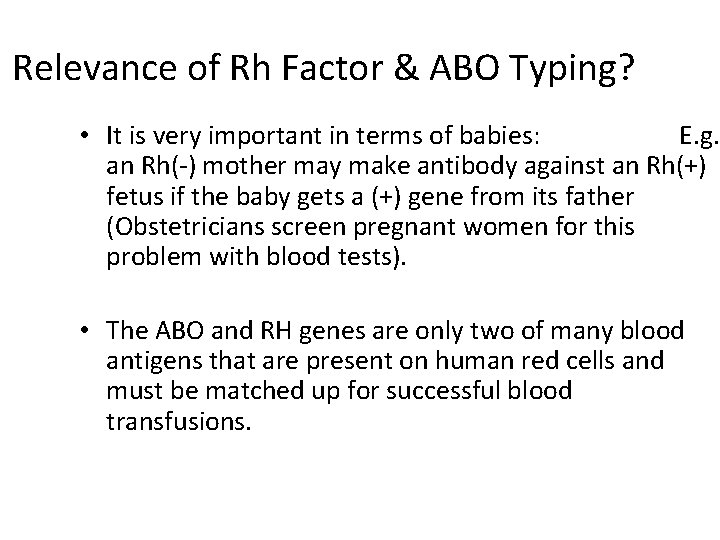 Relevance of Rh Factor & ABO Typing?

• It is very important in terms of babies: E.g. an Rh(-) mother may make antibody against an Rh(+) fetus if the baby gets a (+) gene from its father (Obstetricians screen pregnant women for this problem with blood tests).

• The ABO and RH genes are only two of many blood antigens that are present on human red cells and must be matched up for successful blood transfusions.